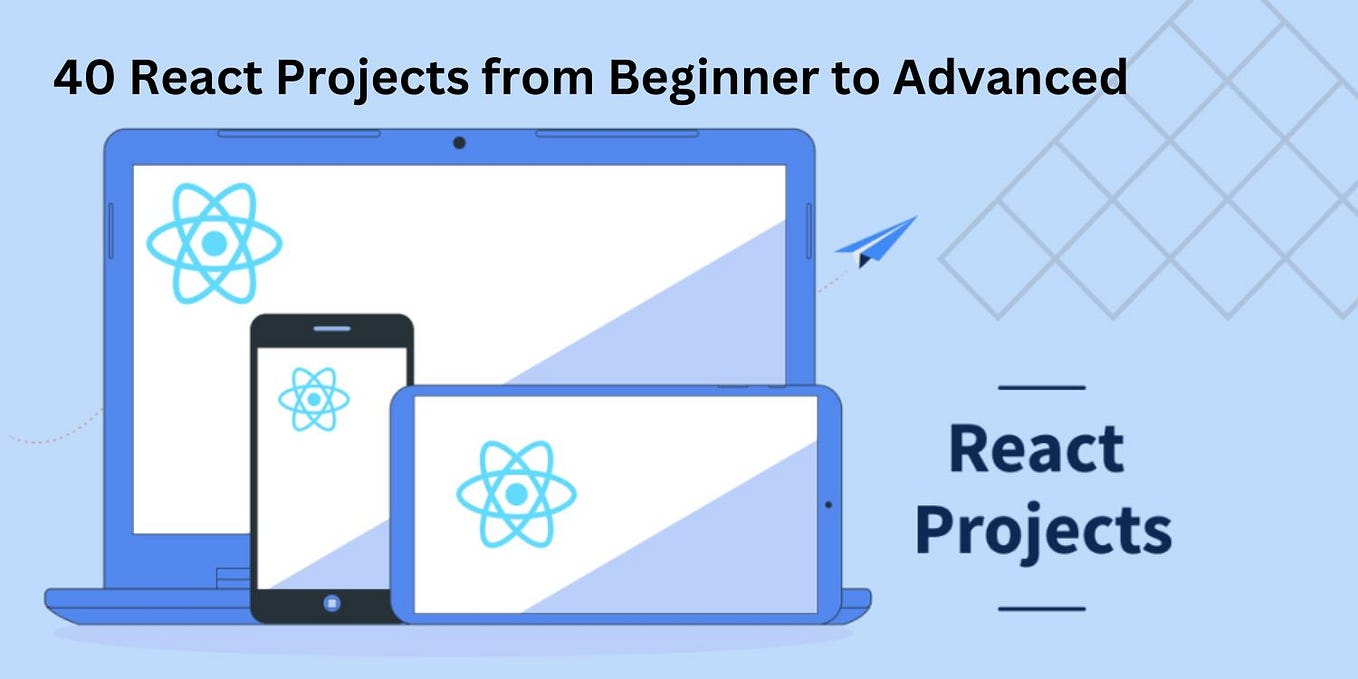 40 React Projects from Beginner to Advanced

React
Projects